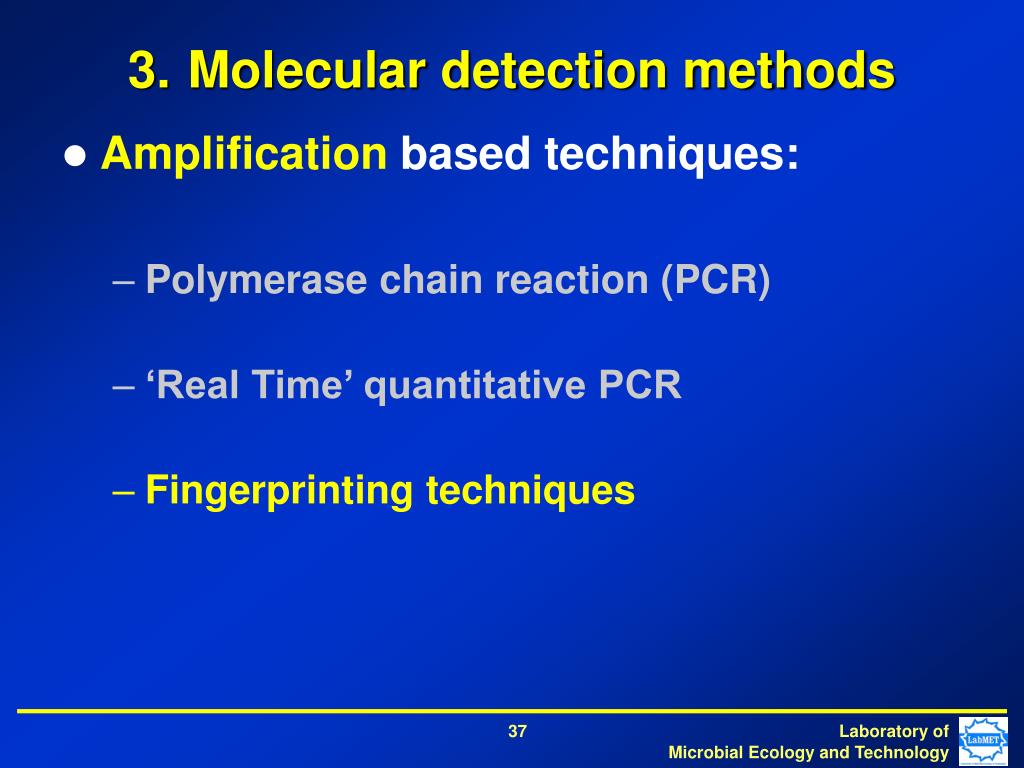 3. Molecular detection methods

● Amplification based techniques:

– Polymerase chain reaction (PCR)

– ‘Real Time’ quantitative PCR

– Fingerprinting techniques

37

Laboratory of
Microbial Ecology and Technology

LabMET